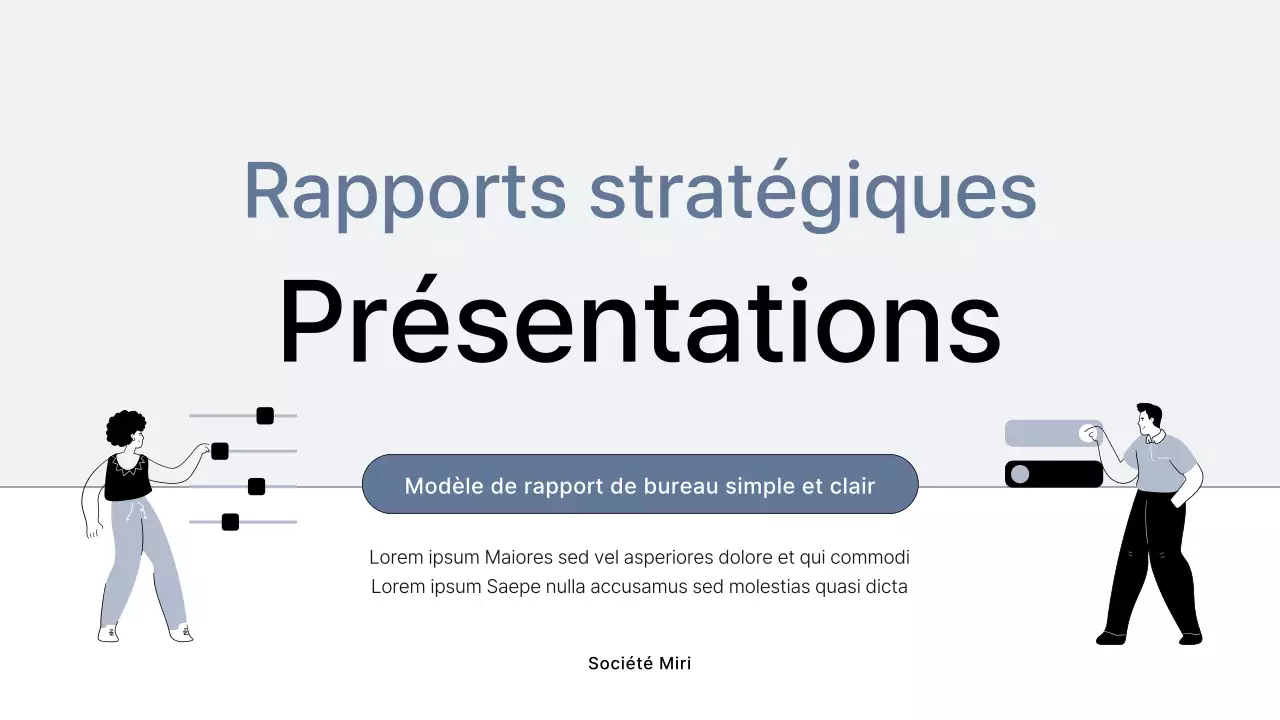 Rapports stratégiques

Présentations

Modèle de rapport de bureau simple et clair

Lorem ipsum Maiores sed vel asperiores dolore et qui commodi
Lorem ipsum Saepe nulla accusamus sed molestias quasi dicta

Société Miri